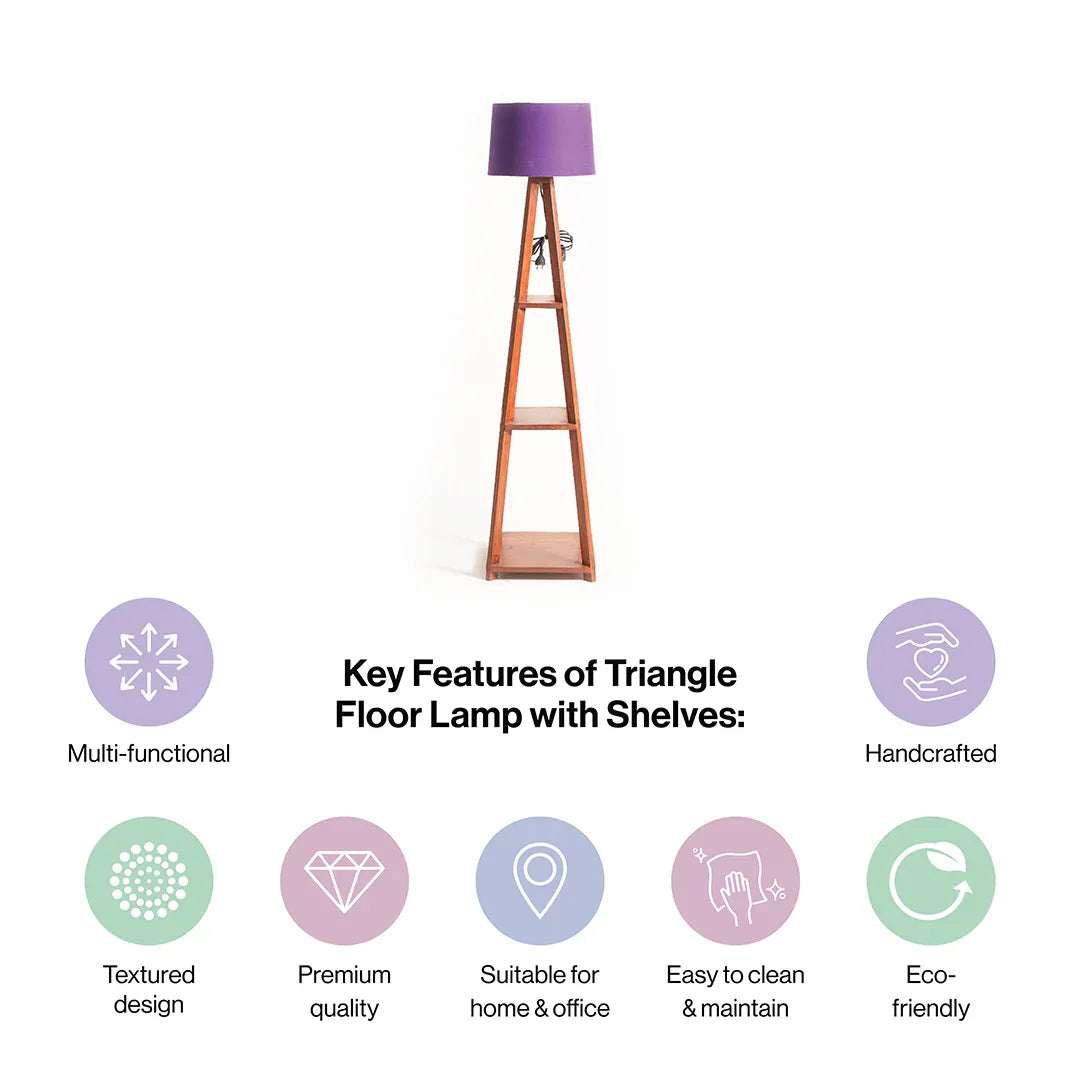 Multi-functional

Key Features of Triangle Floor Lamp with Shelves:

Handcrafted

Textured design

Premium quality

Suitable for home & office

Easy to clean & maintain

Eco-friendly